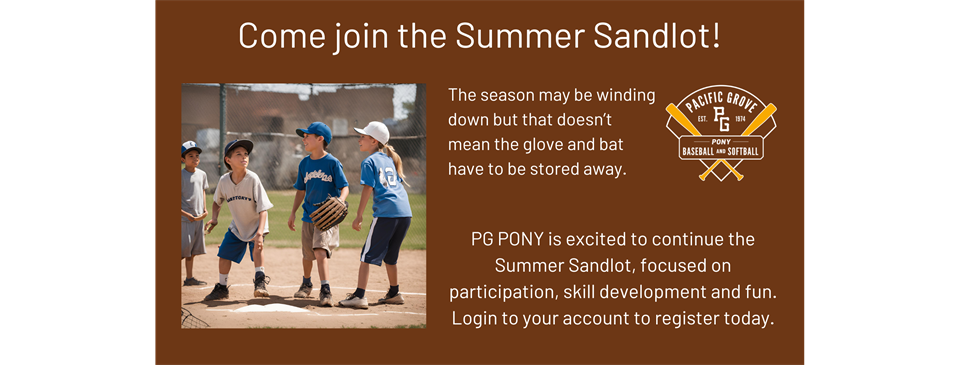 Come join the Summer Sandlot!

The season may be winding down but that doesn't mean the glove and bat have to be stored away.

PACIFIC GROVE
EST. PG 1974
PONY
BASEBALL AND SOFTBALL

PG PONY is excited to continue the Summer Sandlot, focused on participation, skill development and fun. Login to your account to register today.